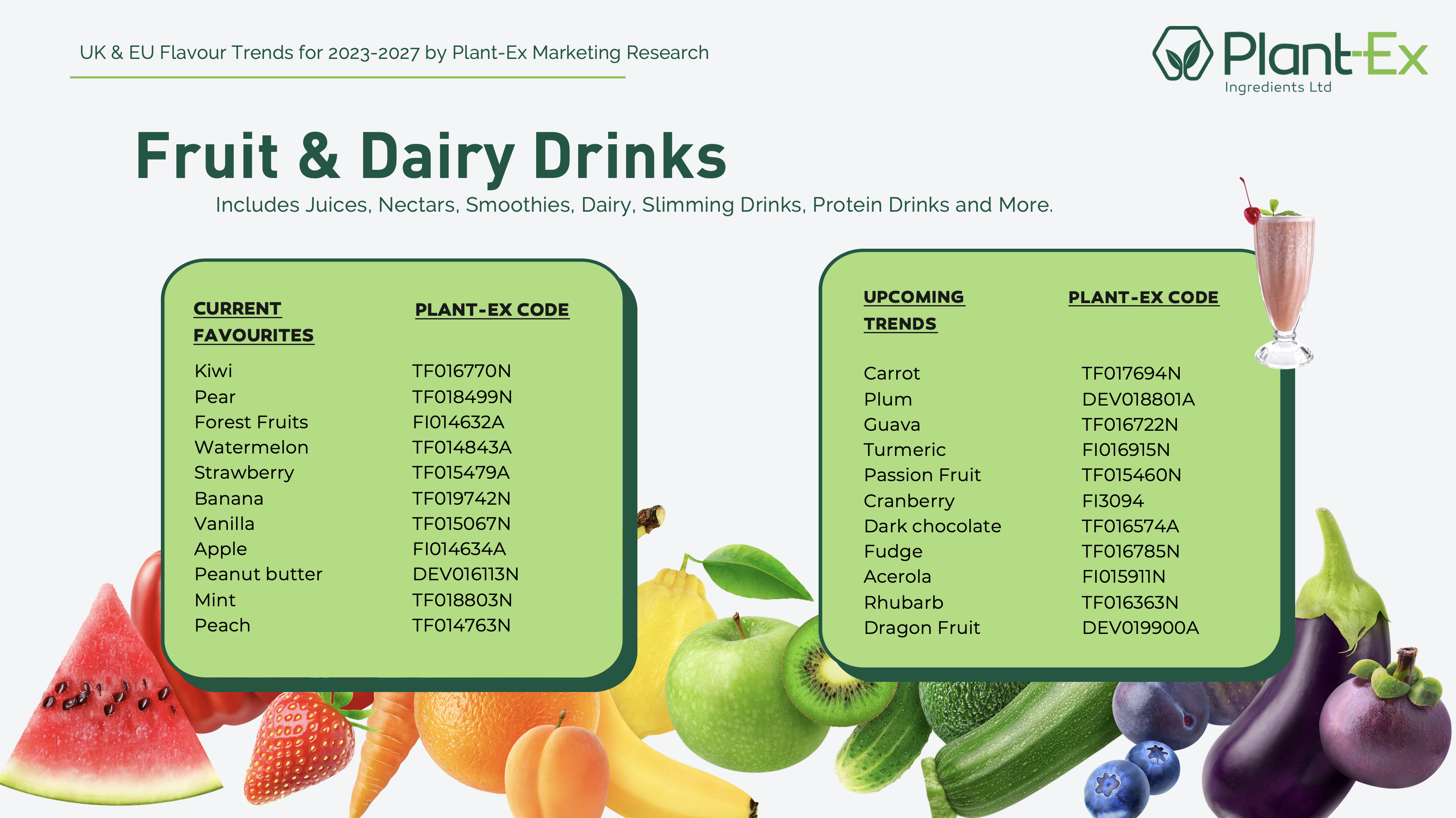 UK & EU Flavour Trends for 2023-2027 by Plant-Ex Marketing Research

Plant-Ex
Ingredients Ltd

Fruit & Dairy Drinks

Includes Juices, Nectars, Smoothies, Dairy, Slimming Drinks, Protein Drinks and More.

| CURRENT FAVOURITES | PLANT-EX CODE |
|---|---|
| Kiwi | TF016770N |
| Pear | TF018499N |
| Forest Fruits | FI014632A |
| Watermelon | TF014843A |
| Strawberry | TF015479A |
| Banana | TF019742N |
| Vanilla | TF015067N |
| Apple | FI014634A |
| Peanut butter | DEV016113N |
| Mint | TF018803N |
| Peach | TF014763N |

| UPCOMING TRENDS | PLANT-EX CODE |
|---|---|
| Carrot | TF017694N |
| Plum | DEV018801A |
| Guava | TF016722N |
| Turmeric | FI016915N |
| Passion Fruit | TF015460N |
| Cranberry | FI3094 |
| Dark chocolate | TF016574A |
| Fudge | TF016785N |
| Acerola | FI015911N |
| Rhubarb | TF016363N |
| Dragon Fruit | DEV019900A |